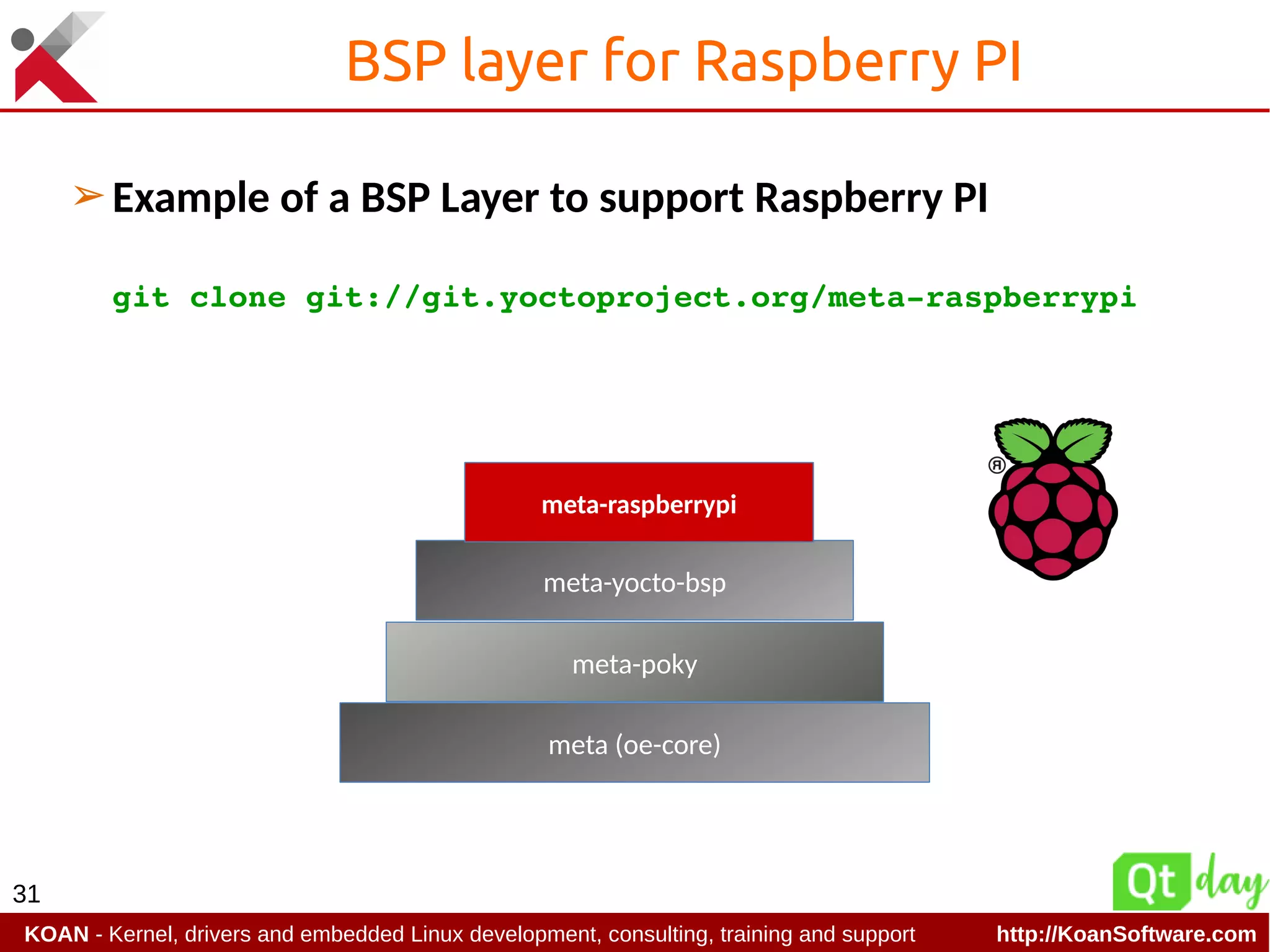 BSP layer for Raspberry PI

➢ Example of a BSP Layer to support Raspberry PI

git clone git://git.yoctoproject.org/meta-raspberrypi

meta-raspberrypi

meta-yocto-bsp

meta-poky

meta (oe-core)

®

31

Qt day

KOAN - Kernel, drivers and embedded Linux development, consulting, training and support http://KoanSoftware.com